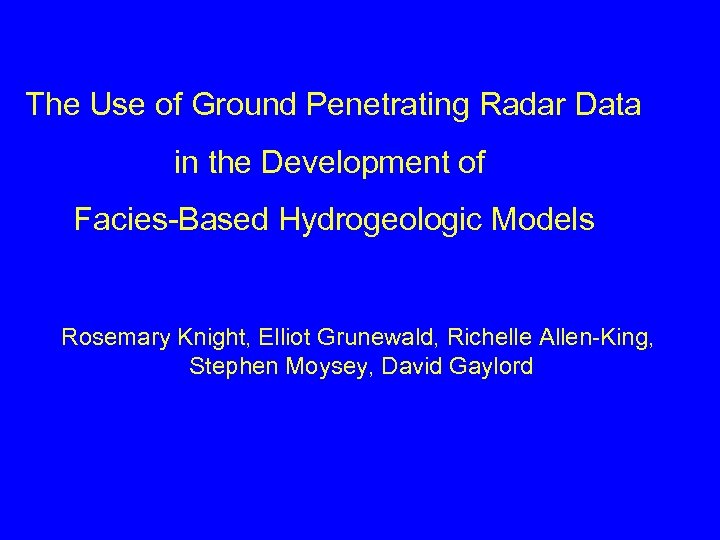 The Use of Ground Penetrating Radar Data
in the Development of
Facies-Based Hydrogeologic Models

Rosemary Knight, Elliot Grunewald, Richelle Allen-King, Stephen Moysey, David Gaylord